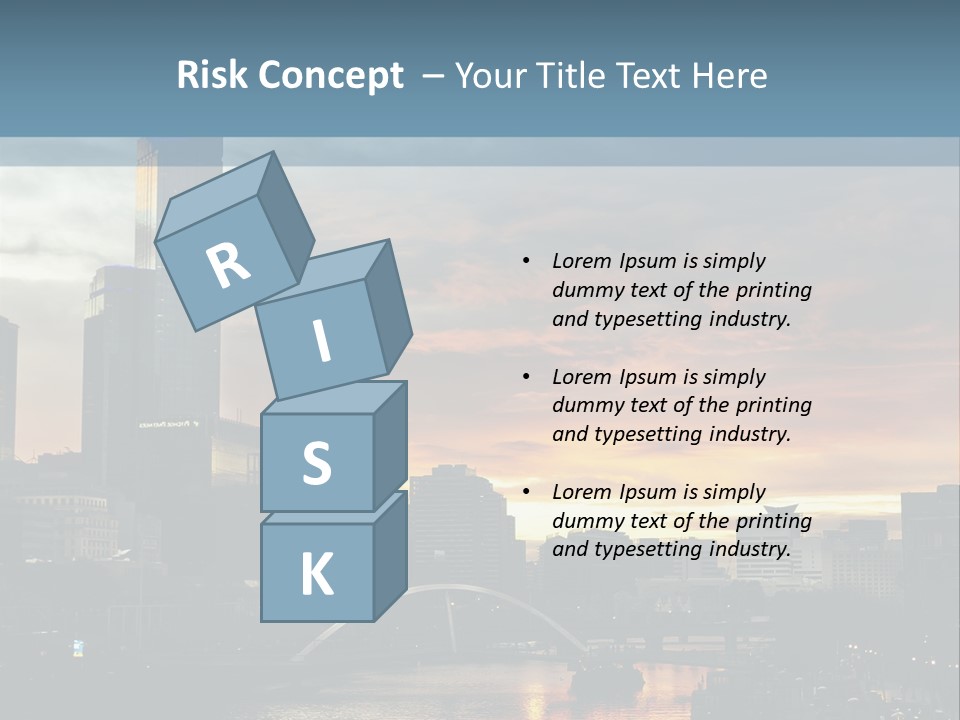 Risk Concept – Your Title Text Here

R
I
S
K

• Lorem Ipsum is simply dummy text of the printing and typesetting industry.

• Lorem Ipsum is simply dummy text of the printing and typesetting industry.

• Lorem Ipsum is simply dummy text of the printing and typesetting industry.